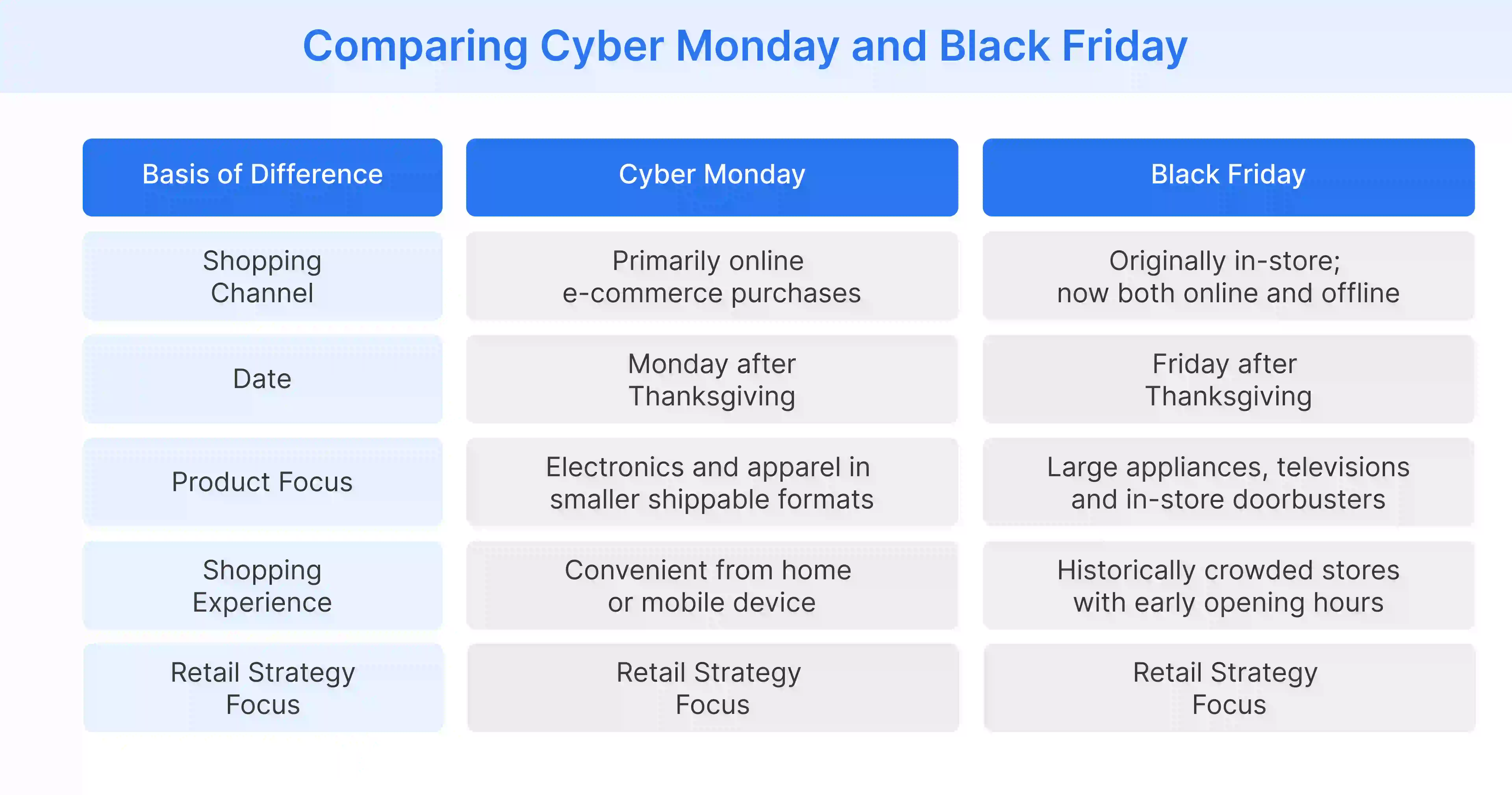 Comparing Cyber Monday and Black Friday

| Basis of Difference | Cyber Monday | Black Friday |
|---|---|---|
| Shopping Channel | Primarily online e-commerce purchases | Originally in-store; now both online and offline |
| Date | Monday after Thanksgiving | Friday after Thanksgiving |
| Product Focus | Electronics and apparel in smaller shippable formats | Large appliances, televisions and in-store doorbusters |
| Shopping Experience | Convenient from home or mobile device | Historically crowded stores with early opening hours |
| Retail Strategy Focus | Retail Strategy Focus | Retail Strategy Focus |